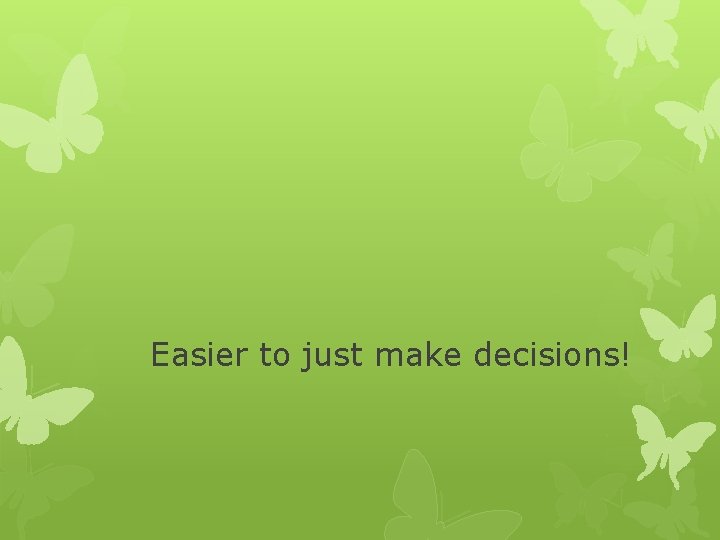 Easier to just make decisions!